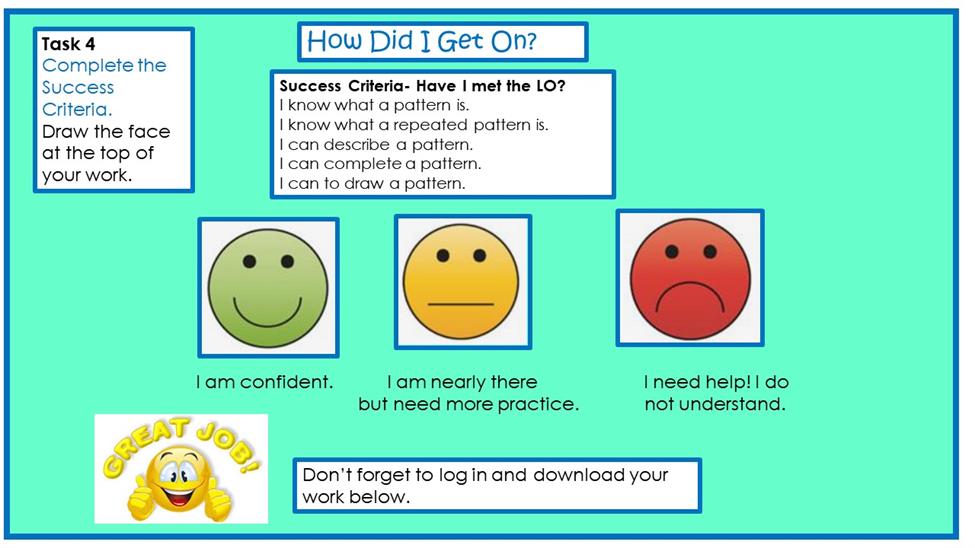 Task 4
Complete the Success Criteria.
Draw the face at the top of your work.

How Did I Get On?

Success Criteria- Have I met the LO?
I know what a pattern is.
I know what a repeated pattern is.
I can describe a pattern.
I can complete a pattern.
I can to draw a pattern.

I am confident.

I am nearly there but need more practice.

I need help! I do not understand.

GREAT JOB!

Don't forget to log in and download your work below.